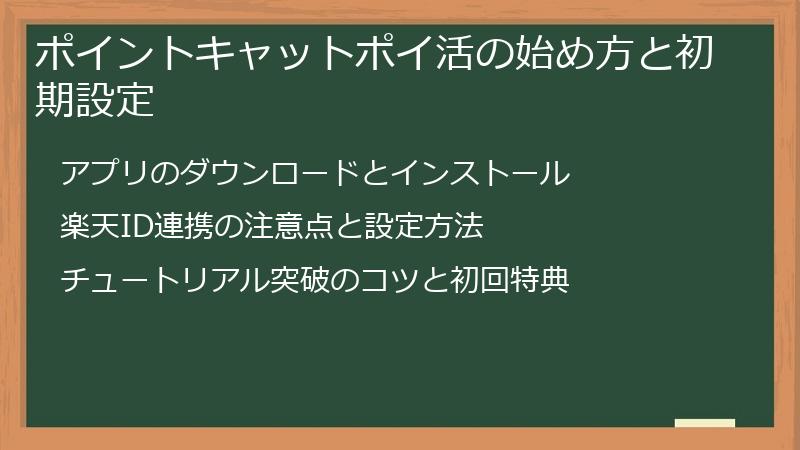 ポイントキャットポイ活の始め方と初期設定

アプリのダウンロードとインストール

楽天ID連携の注意点と設定方法

チュートリアル突破のコツと初回特典